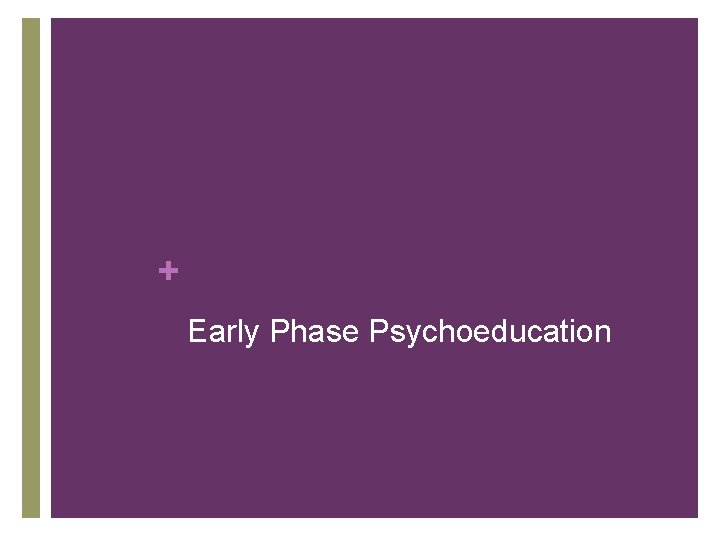 +

Early Phase Psychoeducation